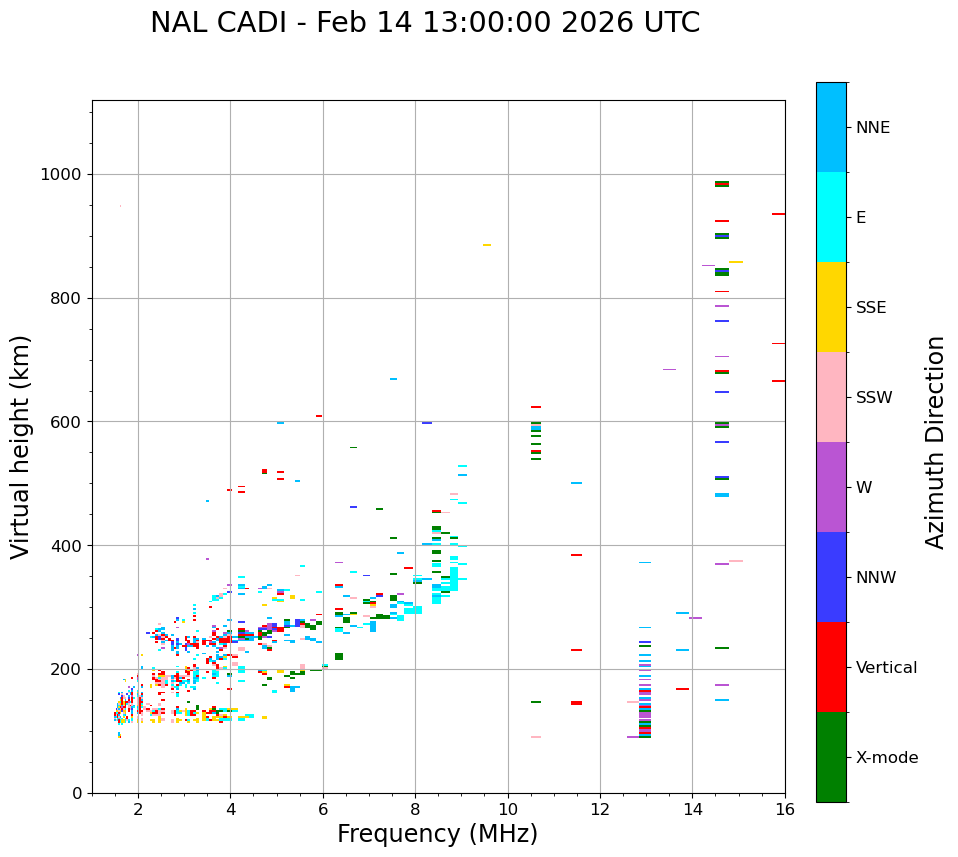 NAL CADI - Feb 14 13:00:00 2026 UTC

Virtual height (km)

1000
800
600
400
200
0

2
4
6
8
10
12
14
16

Frequency (MHz)

NNE
E
SSE
SSW
W
NNW
Vertical
X-mode

Azimuth Direction